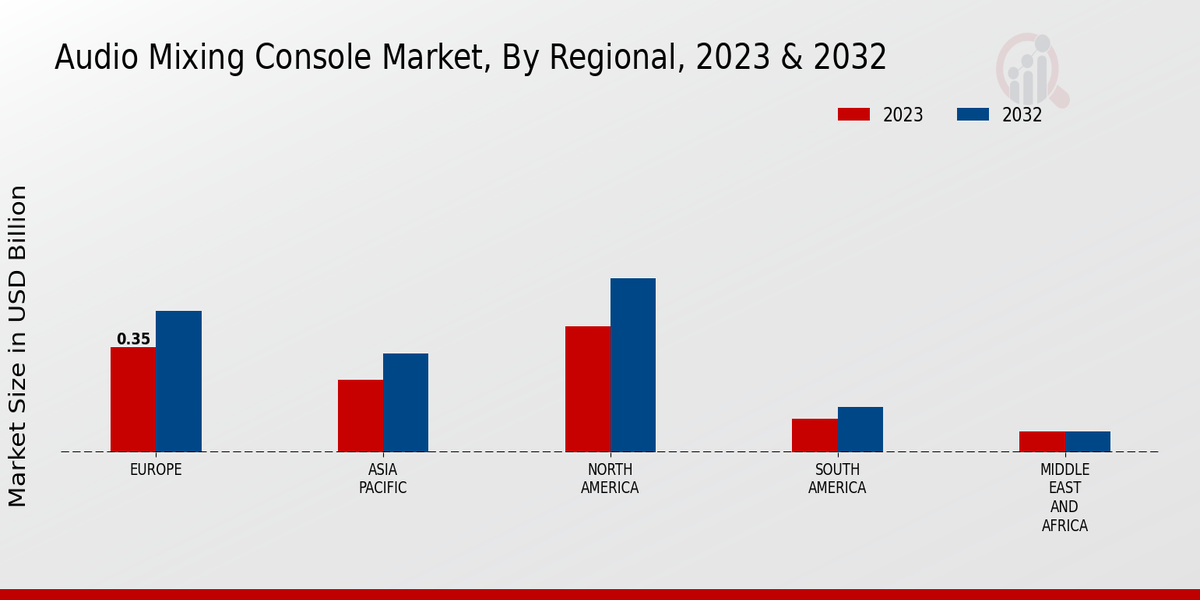 Audio Mixing Console Market, By Regional, 2023 & 2032

2023 2032

Market Size in USD Billion

0.35

EUROPE

ASIA PACIFIC

NORTH AMERICA

SOUTH AMERICA

MIDDLE EAST AND AFRICA